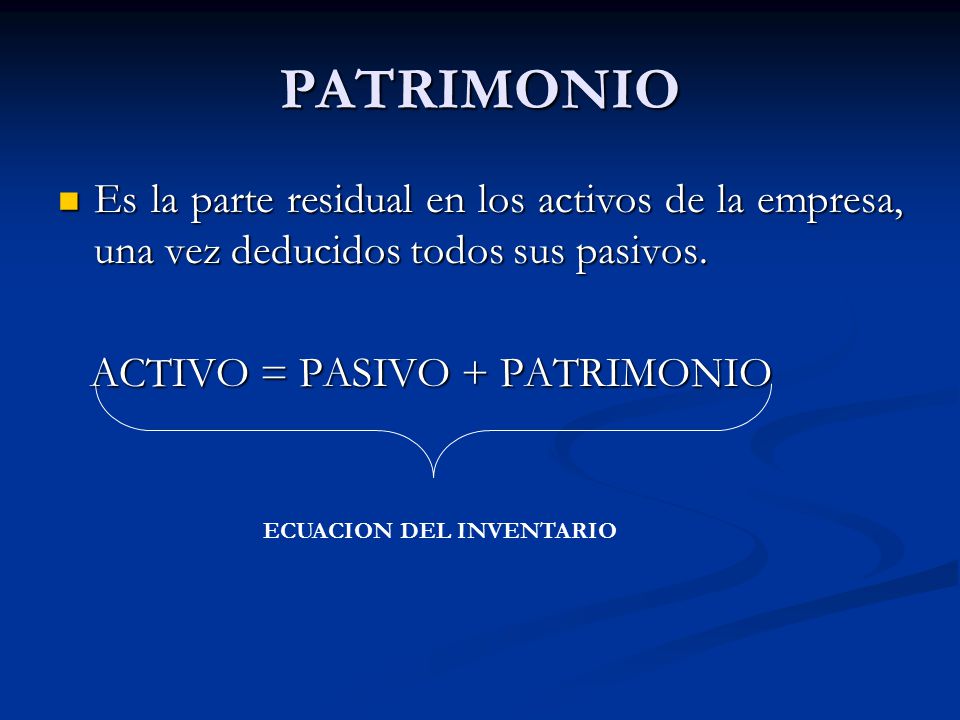 PATRIMONIO

Es la parte residual en los activos de la empresa, una vez deducidos todos sus pasivos.

ACTIVO = PASIVO + PATRIMONIO

ECUACION DEL INVENTARIO